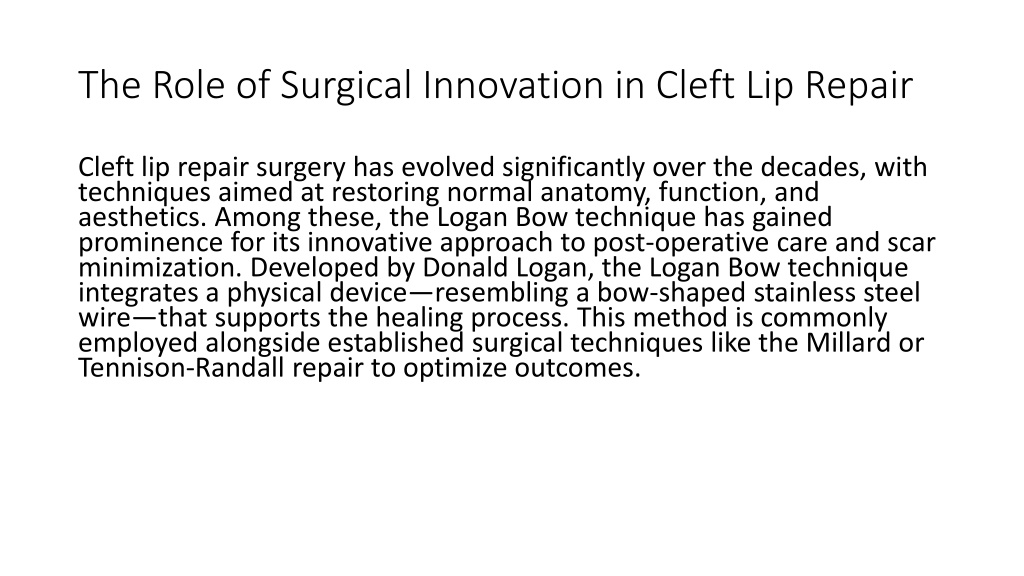 The Role of Surgical Innovation in Cleft Lip Repair

Cleft lip repair surgery has evolved significantly over the decades, with techniques aimed at restoring normal anatomy, function, and aesthetics. Among these, the Logan Bow technique has gained prominence for its innovative approach to post-operative care and scar minimization. Developed by Donald Logan, the Logan Bow technique integrates a physical device—resembling a bow-shaped stainless steel wire—that supports the healing process. This method is commonly employed alongside established surgical techniques like the Millard or Tennison-Randall repair to optimize outcomes.